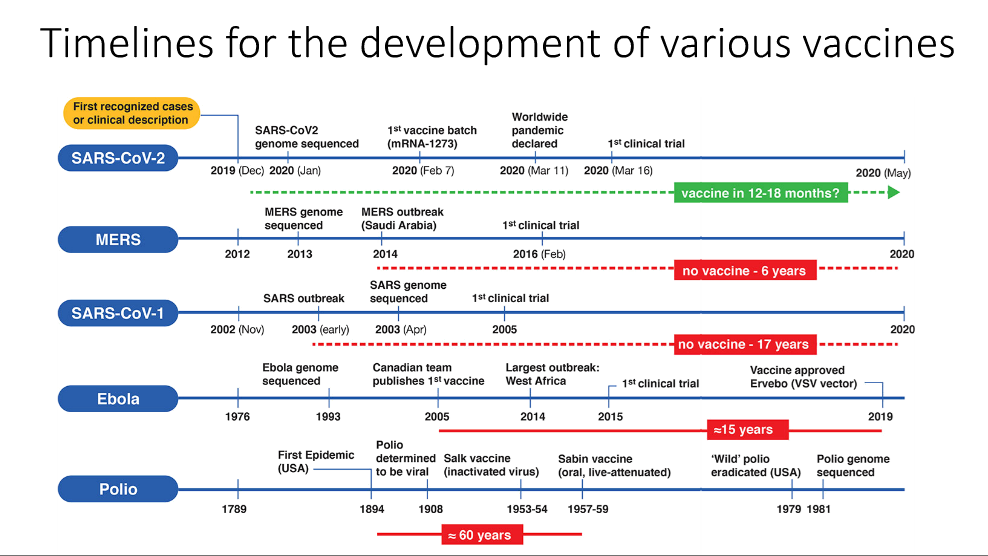 Timelines for the development of various vaccines

First recognized cases or clinical description

SARS-CoV-2

SARS-CoV2 genome sequenced

$1^{st}$ vaccine batch (mRNA-1273)

Worldwide pandemic declared

$1^{st}$ clinical trial

2019 (Dec) 2020 (Jan) 2020 (Feb 7) 2020 (Mar 11) 2020 (Mar 16) 2020 (May)

vaccine in 12-18 months?

MERS

MERS genome sequenced

MERS outbreak (Saudi Arabia)

$1^{st}$ clinical trial

2012 2013 2014 2016 (Feb) 2020

no vaccine - 6 years

SARS-CoV-1

SARS outbreak

SARS genome sequenced

$1^{st}$ clinical trial

2002 (Nov) 2003 (early) 2003 (Apr) 2005 2020

no vaccine - 17 years

Ebola

Ebola genome sequenced

Canadian team publishes $1^{st}$ vaccine

Largest outbreak: West Africa

$1^{st}$ clinical trial

Vaccine approved Ervebo (VSV vector)

1976 1993 2005 2014 2015 2019

≈15 years

Polio

First Epidemic (USA)

Polio determined to be viral

Salk vaccine (inactivated virus)

Sabin vaccine (oral, live-attenuated)

'Wild' polio eradicated (USA)

Polio genome sequenced

1789 1894 1908 1953-54 1957-59 1979 1981

≈ 60 years